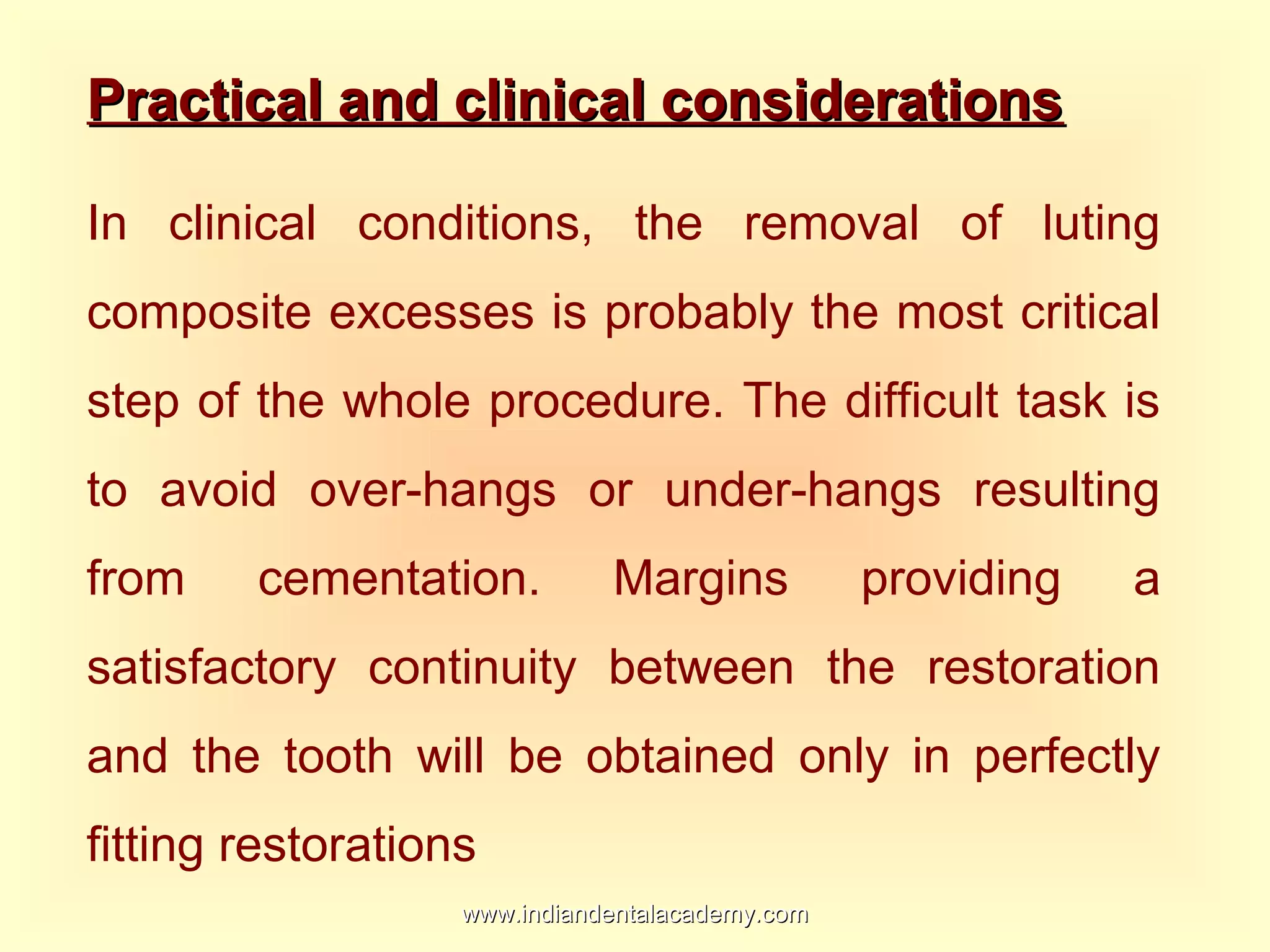 Practical and clinical considerations

In clinical conditions, the removal of luting composite excesses is probably the most critical step of the whole procedure. The difficult task is to avoid over-hangs or under-hangs resulting from cementation. Margins providing a satisfactory continuity between the restoration and the tooth will be obtained only in perfectly fitting restorations

www.indiandentalacademy.com